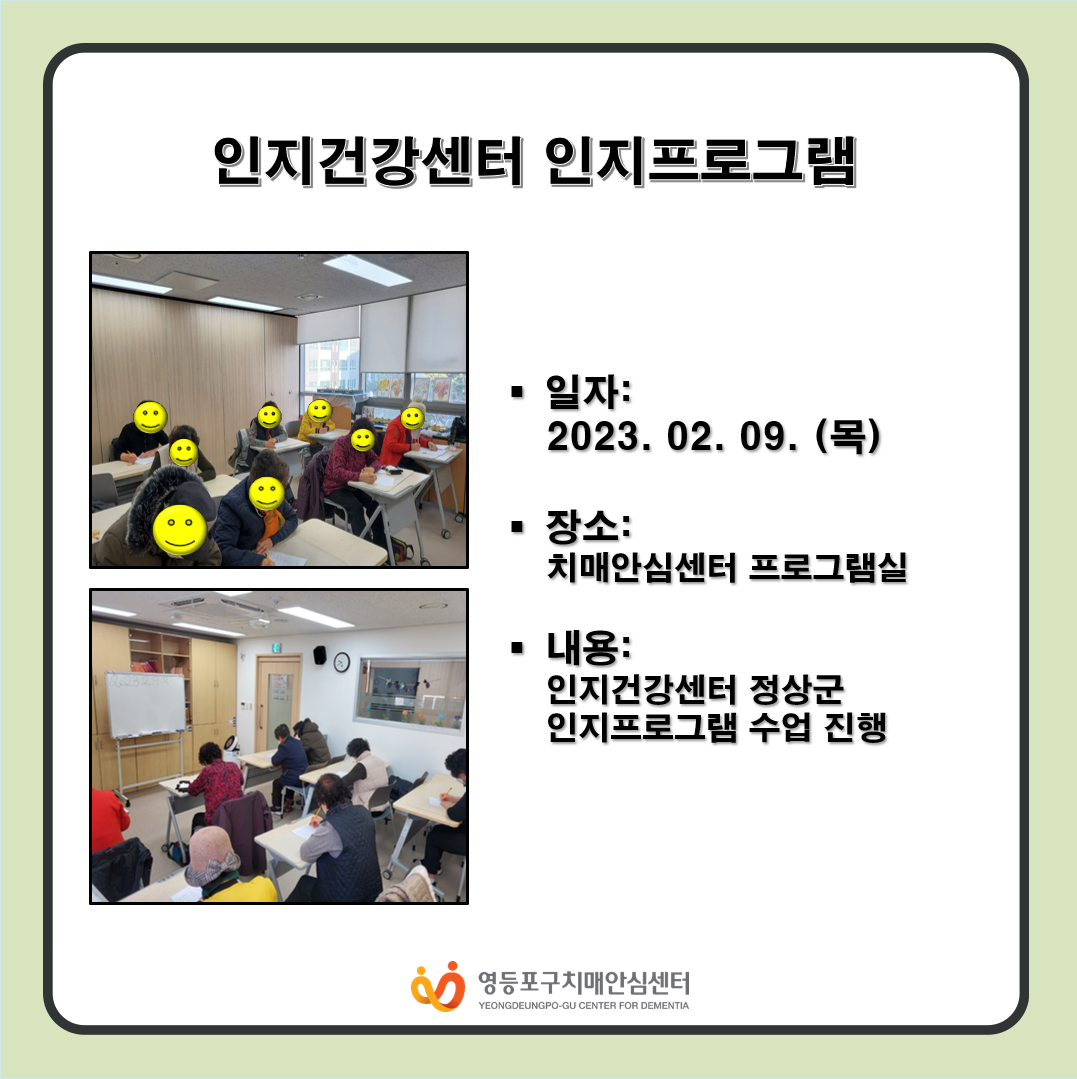 인지건강센터 인지프로그램

▪ 일자:
2023. 02. 09. (목)

▪ 장소:
치매안심센터 프로그램실

▪ 내용:
인지건강센터 정상군
인지프로그램 수업 진행

영등포구치매안심센터
YEONGDEUNGPO-GU CENTER FOR DEMENTIA